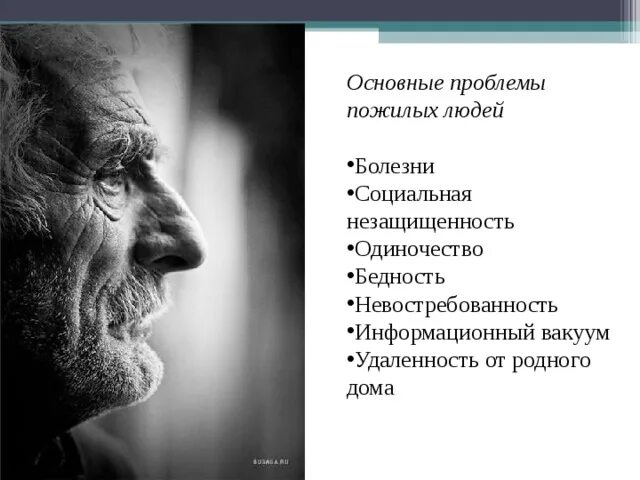 Основные проблемы пожилых людей

•Болезни
•Социальная незащищенность
•Одиночество
•Бедность
•Невостребованность
•Информационный вакуум
•Удаленность от родного дома

BUSAGA.RU